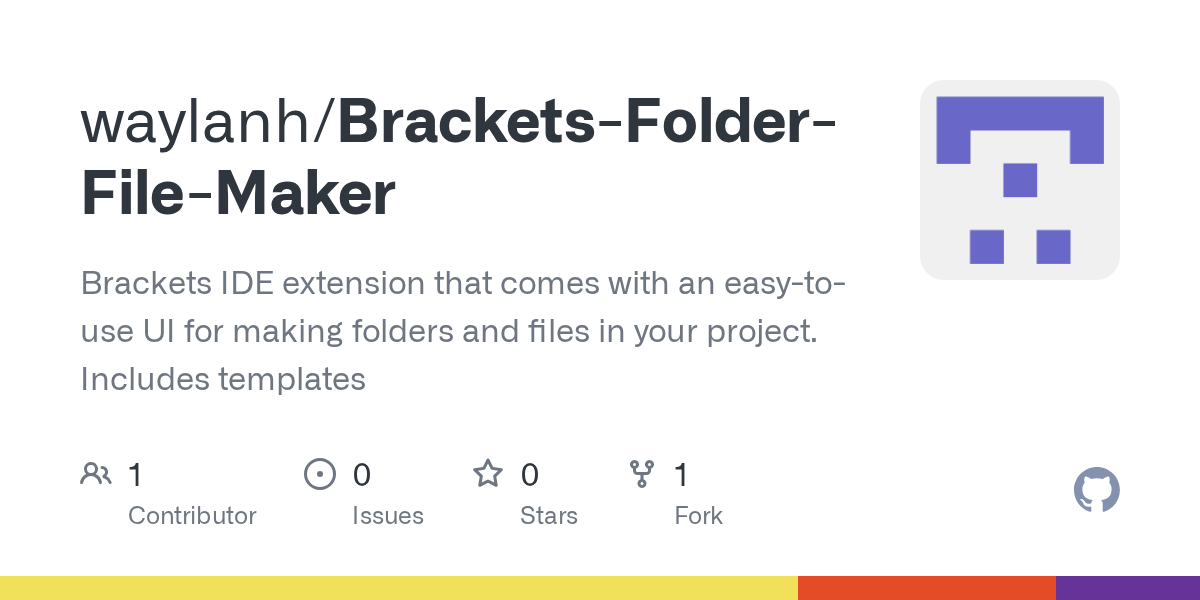 waylanh/Brackets-Folder-File-Maker

Brackets IDE extension that comes with an easy-to-use UI for making folders and files in your project. Includes templates

1 Contributor

0 Issues

0 Stars

1 Fork